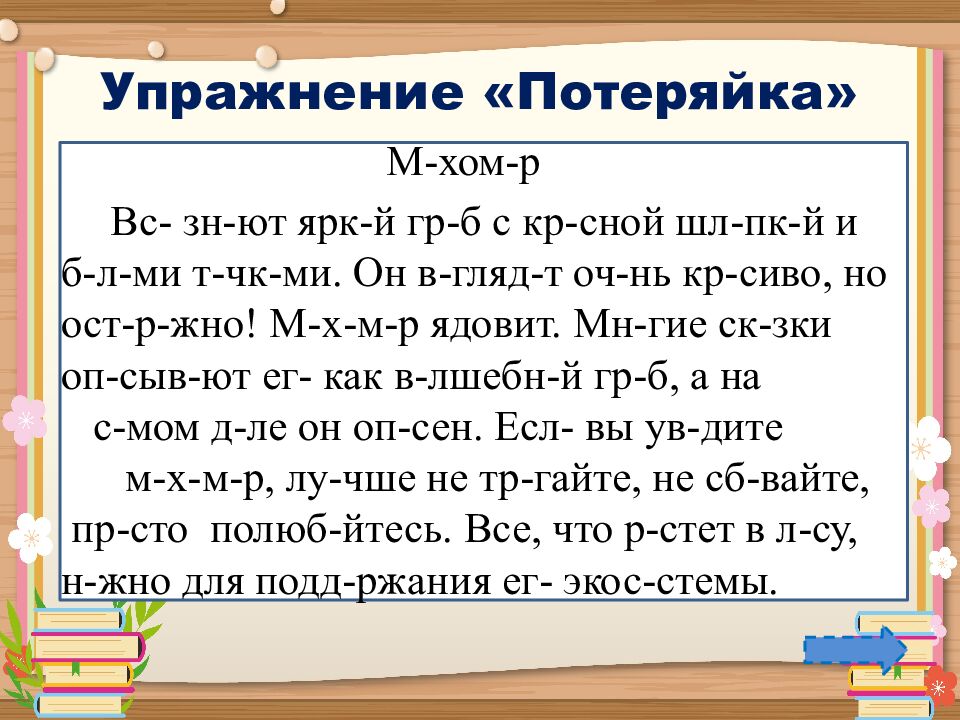 Упражнение «Потеряйка»

М-хом-р

Вс- зн-ют ярк-й гр-б с кр-сной шл-пк-й и б-л-ми т-чк-ми. Он в-гляд-т оч-нь кр-сиво, но ост-р-жно! М-х-м-р ядовит. Мн-гие ск-зки оп-сыв-ют ег- как в-лшебн-й гр-б, а на с-мом д-ле он оп-сен. Есл- вы ув-дите м-х-м-р, лу-чше не тр-гайте, не сб-вайте, пр-сто полюб-йтесь. Все, что р-стет в л-су, н-жно для подд-ржания ег- экос-стемы.